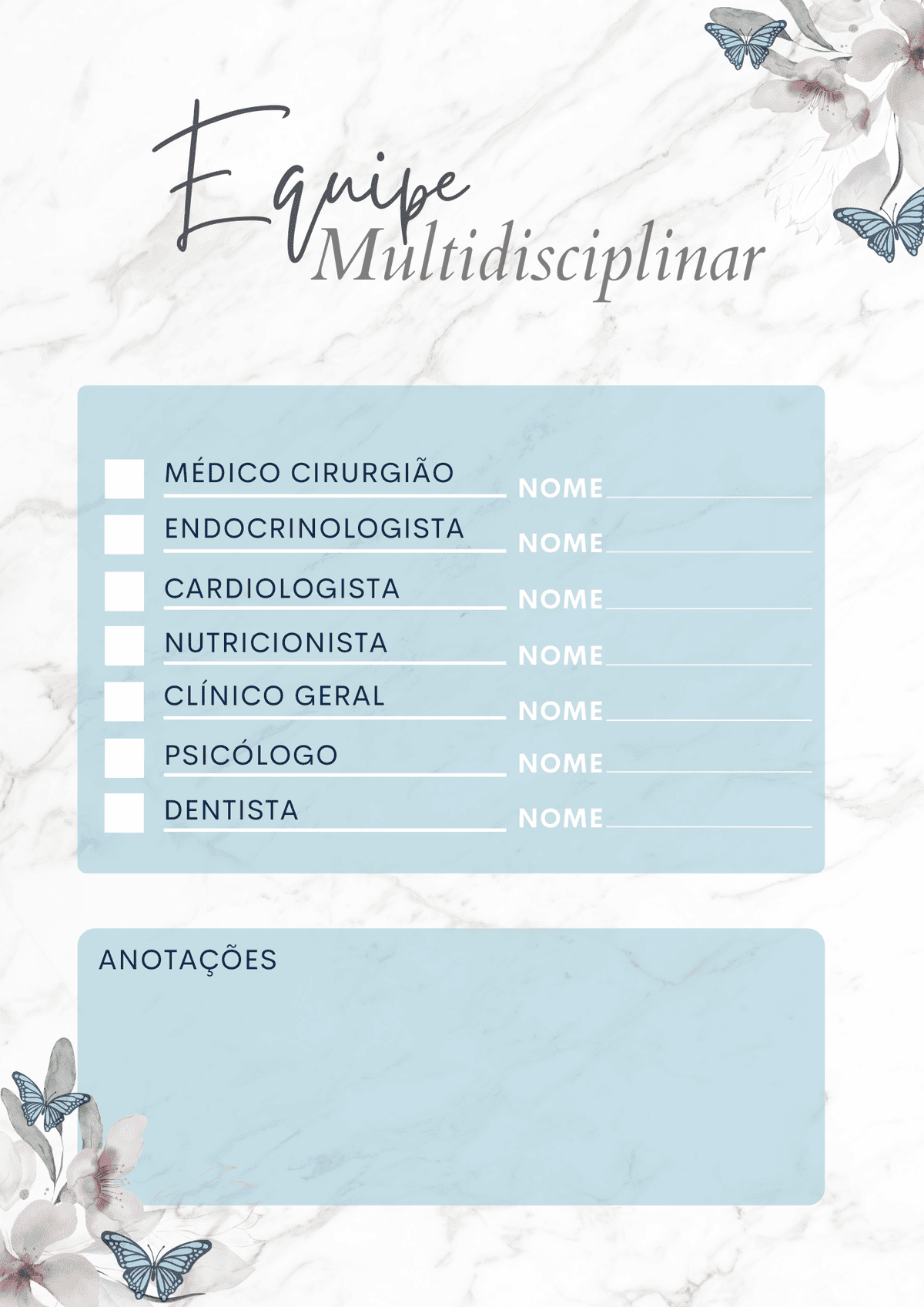 Equipe Multidisciplinar

MÉDICO CIRURGIÃO NOME
ENDOCRINOLOGISTA NOME
CARDIOLOGISTA NOME
NUTRICIONISTA NOME
CLÍNICO GERAL NOME
PSICÓLOGO NOME
DENTISTA NOME

ANOTAÇÕES